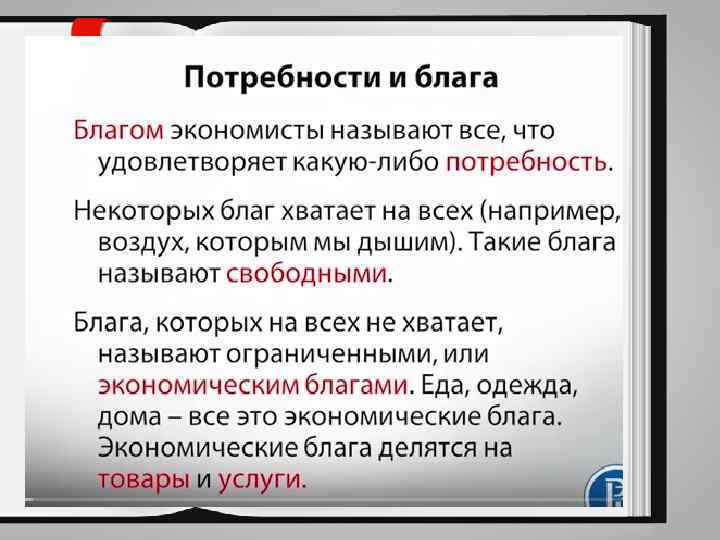 Потребности и блага

Благом экономисты называют все, что удовлетворяет какую-либо потребность.

Некоторых благ хватает на всех (например, воздух, которым мы дышим). Такие блага называют свободными.

Блага, которых на всех не хватает, называют ограниченными, или экономическим благами. Еда, одежда, дома – все это экономические блага. Экономические блага делятся на товары и услуги.